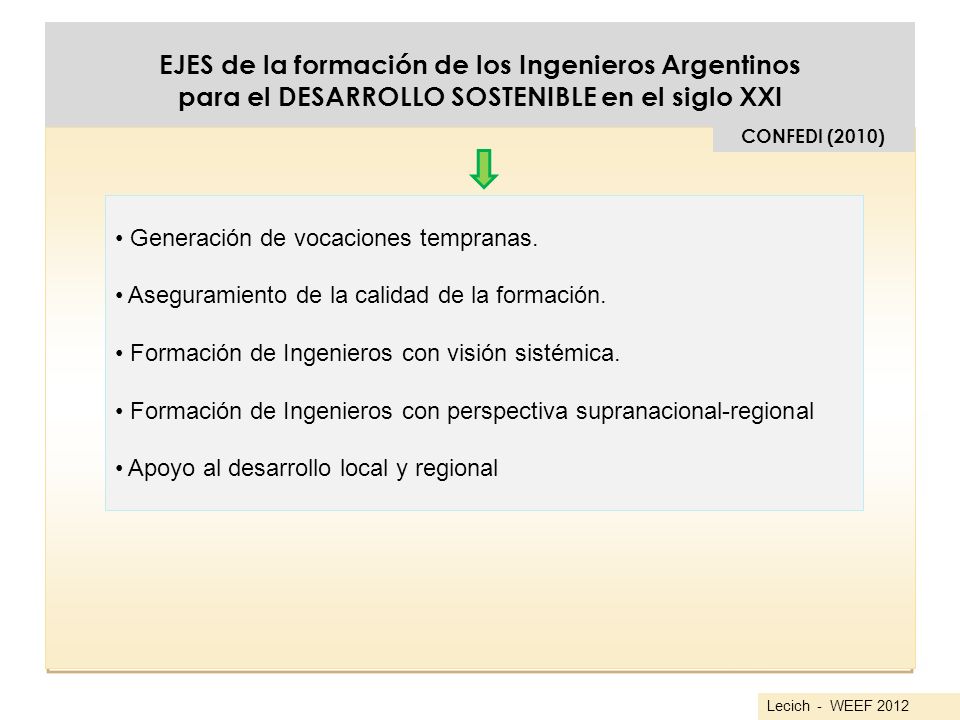 EJES de la formación de los Ingenieros Argentinos para el DESARROLLO SOSTENIBLE en el siglo XXI

CONFEDI (2010)

• Generación de vocaciones tempranas.

• Aseguramiento de la calidad de la formación.

• Formación de Ingenieros con visión sistémica.

• Formación de Ingenieros con perspectiva supranacional-regional

• Apoyo al desarrollo local y regional

Lecich - WEEF 2012